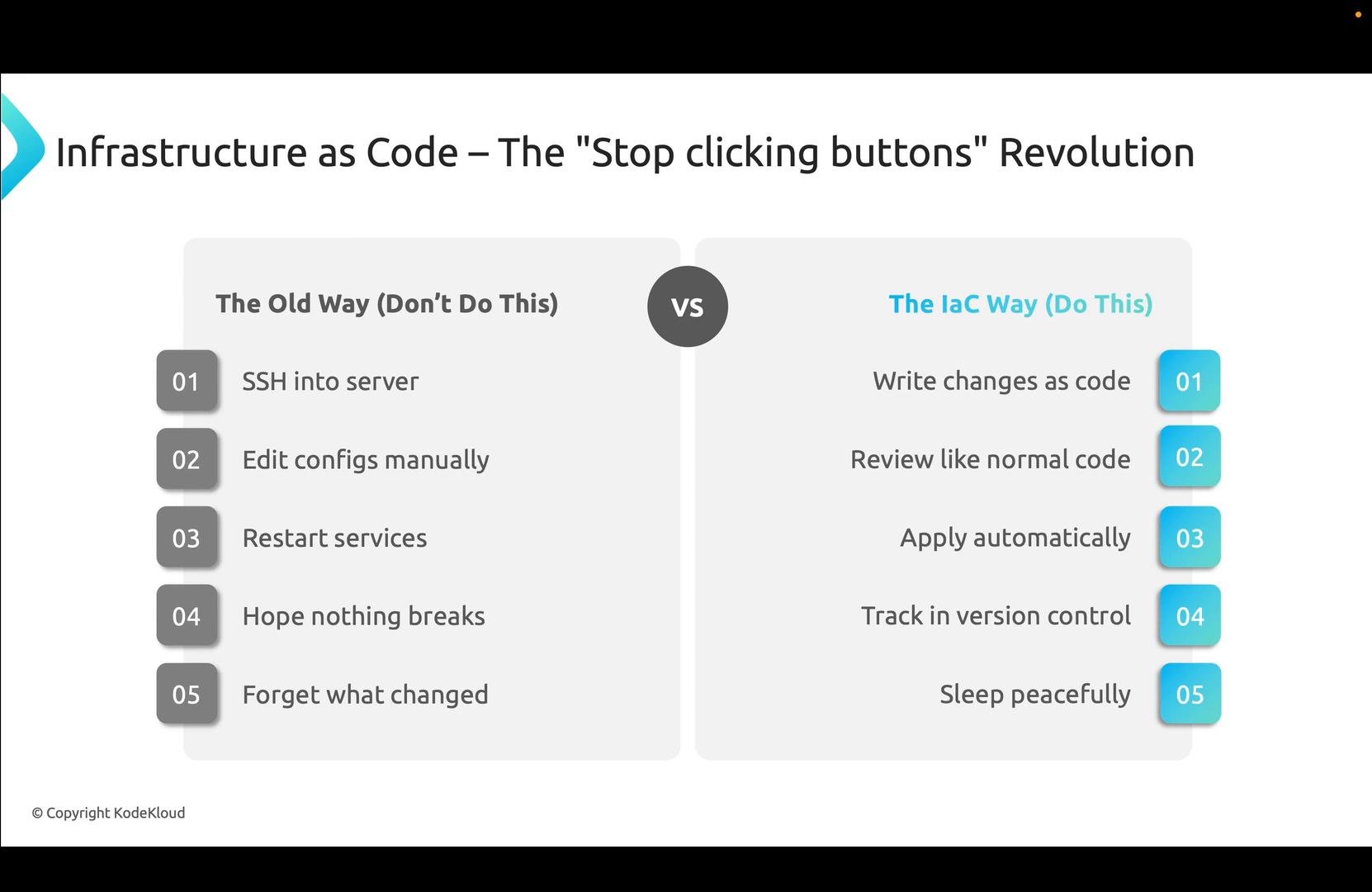 Infrastructure as Code – The "Stop clicking buttons" Revolution

The Old Way (Don't Do This)

01 SSH into server

02 Edit configs manually

03 Restart services

04 Hope nothing breaks

05 Forget what changed

VS

The IaC Way (Do This)

Write changes as code 01

Review like normal code 02

Apply automatically 03

Track in version control 04

Sleep peacefully 05

© Copyright KodeKloud